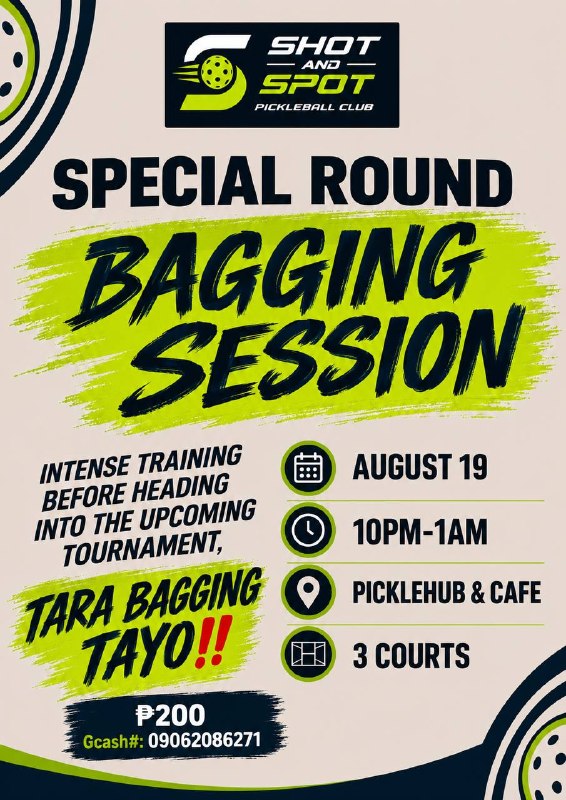 SHOT AND SPOT
PICKLEBALL CLUB

SPECIAL ROUND

BAGGING SESSION

INTENSE TRAINING BEFORE HEADING INTO THE UPCOMING TOURNAMENT,

TARA BAGGING TAYO!!

₱200
Gcash#: 09062086271

AUGUST 19

10PM-1AM

PICKLEHUB & CAFE

3 COURTS